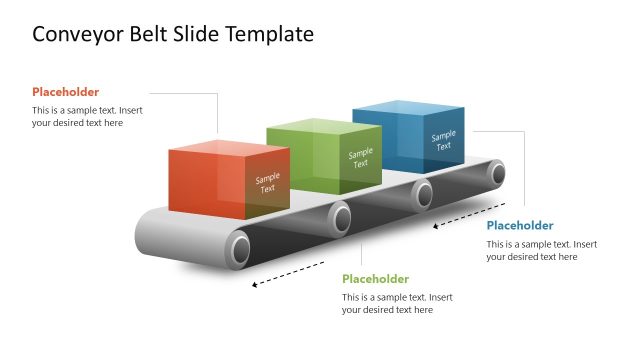 Conveyor Belt Slide Template

Placeholder

This is a sample text. Insert your desired text here

Sample Text

Sample Text

Sample Text

Placeholder

This is a sample text. Insert your desired text here

Placeholder

This is a sample text. Insert your desired text here